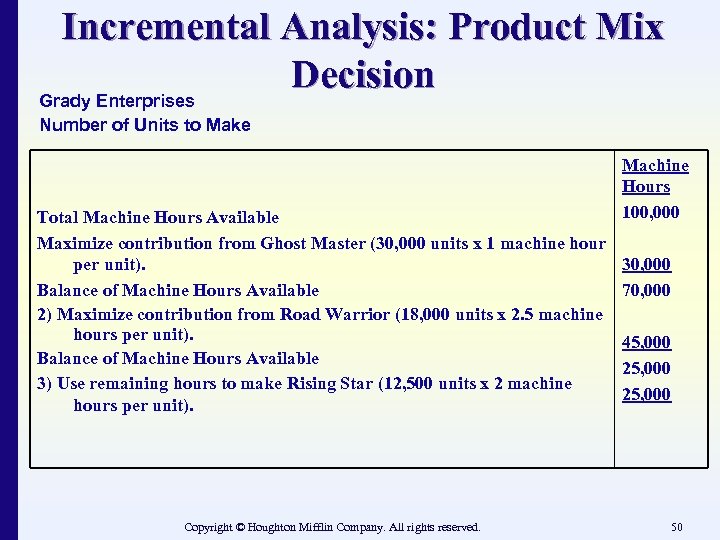 Incremental Analysis: Product Mix Decision

Grady Enterprises
Number of Units to Make

| | Machine Hours |
|---|---|
| Total Machine Hours Available | 100,000 |
| Maximize contribution from Ghost Master (30,000 units x 1 machine hour per unit). | 30,000 |
| Balance of Machine Hours Available | 70,000 |
| 2) Maximize contribution from Road Warrior (18,000 units x 2.5 machine hours per unit). | 45,000 |
| Balance of Machine Hours Available | 25,000 |
| 3) Use remaining hours to make Rising Star (12,500 units x 2 machine hours per unit). | 25,000 |

Copyright © Houghton Mifflin Company. All rights reserved.

50